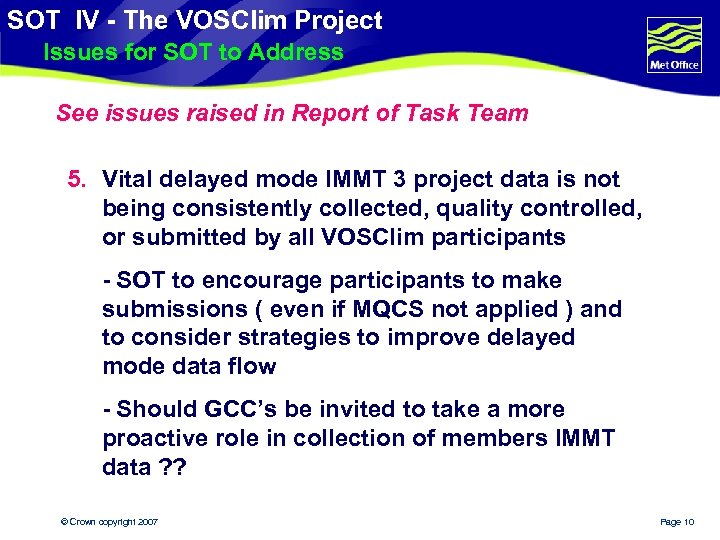 SOT IV - The VOSClim Project
Issues for SOT to Address

Met Office

See issues raised in Report of Task Team

5. Vital delayed mode IMMT 3 project data is not being consistently collected, quality controlled, or submitted by all VOSClim participants

- SOT to encourage participants to make submissions ( even if MQCS not applied ) and to consider strategies to improve delayed mode data flow

- Should GCC's be invited to take a more proactive role in collection of members IMMT data ??

© Crown copyright 2007

Page 10